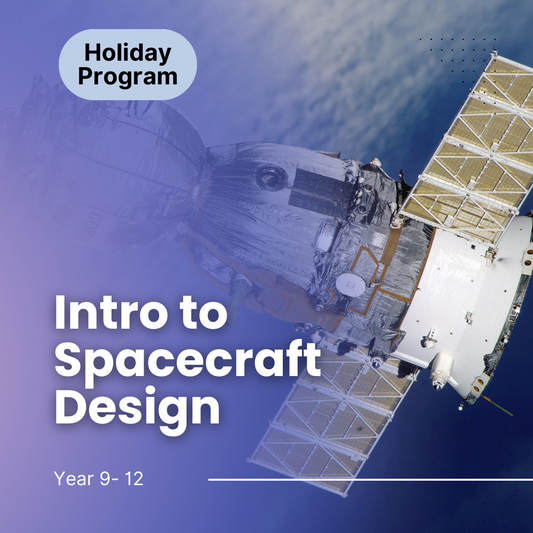 Holiday Program

Intro to Spacecraft Design

Year 9- 12